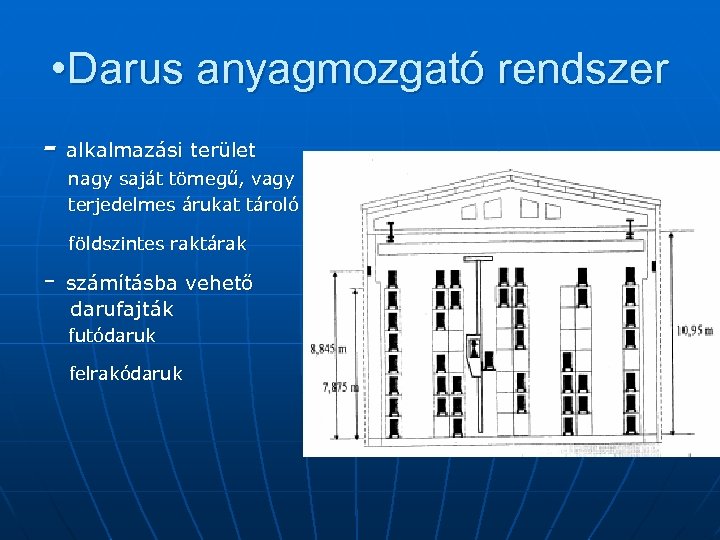 •Darus anyagmozgató rendszer

- alkalmazási terület
nagy saját tömegű, vagy terjedelmes árukat tároló

földszintes raktárak

- számításba vehető darufajták
futódaruk

felrakódaruk

8,845 m

7,875 m

10,95 m